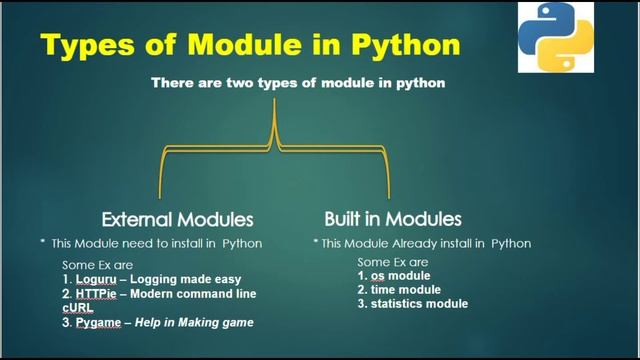 Types of Module in Python

There are two types of module in python

External Modules

* This Module need to install in Python

Some Ex are
1. Loguru – Logging made easy
2. HTTPie – Modern command line cURL
3. Pygame – Help in Making game

Built in Modules

* This Module Already install in Python

Some Ex are
1. os module
2. time module
3. statistics module